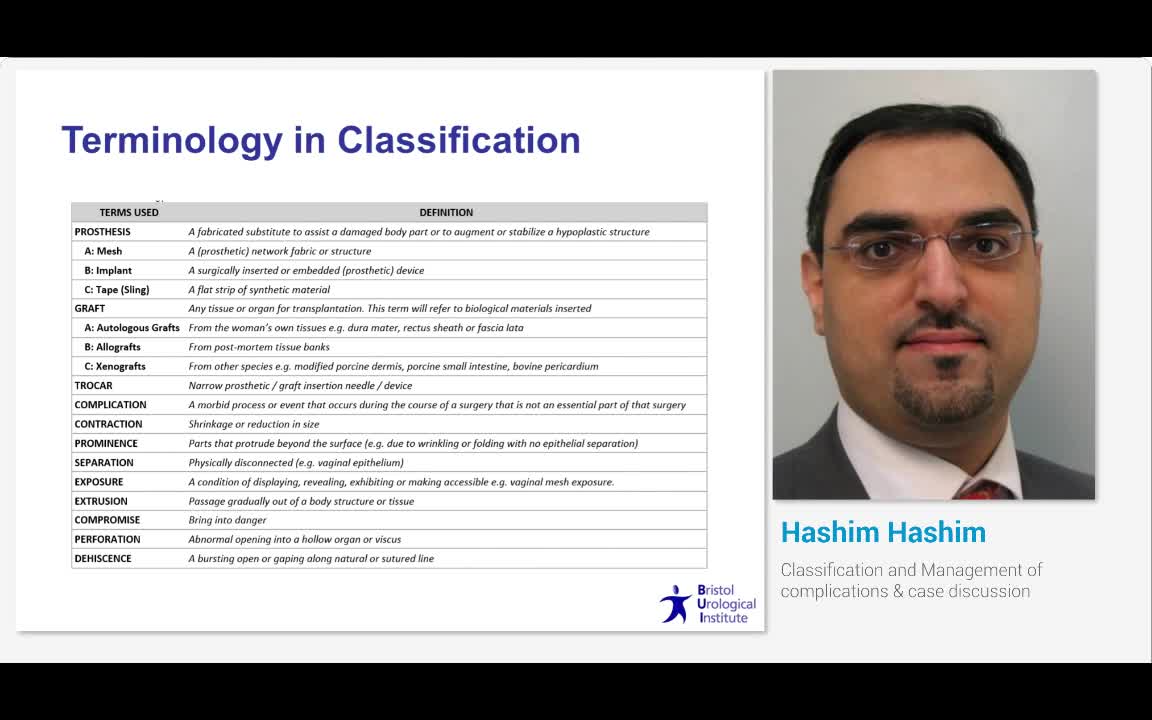 Terminology in Classification

| TERMS USED | DEFINITION |
|---|---|
| PROSTHESIS | A fabricated substitute to assist a damaged body part or to augment or stabilize a hypoplastic structure |
| A: Mesh | A (prosthetic) network fabric or structure |
| B: Implant | A surgically inserted or embedded (prosthetic) device |
| C: Tape (Sling) | A flat strip of synthetic material |
| GRAFT | Any tissue or organ for transplantation. This term will refer to biological materials inserted |
| A: Autologous Grafts | From the woman's own tissues e.g. dura mater, rectus sheath or fascia lata |
| B: Allografts | From post-mortem tissue banks |
| C: Xenografts | From other species e.g. modified porcine dermis, porcine small intestine, bovine pericardium |
| TROCAR | Narrow prosthetic / graft insertion needle / device |
| COMPLICATION | A morbid process or event that occurs during the course of a surgery that is not an essential part of that surgery |
| CONTRACTION | Shrinkage or reduction in size |
| PROMINENCE | Parts that protrude beyond the surface (e.g. due to wrinkling or folding with no epithelial separation) |
| SEPARATION | Physically disconnected (e.g. vaginal epithelium) |
| EXPOSURE | A condition of displaying, revealing, exhibiting or making accessible e.g. vaginal mesh exposure. |
| EXTRUSION | Passage gradually out of a body structure or tissue |
| COMPROMISE | Bring into danger |
| PERFORATION | Abnormal opening into a hollow organ or viscus |
| DEHISCENCE | A bursting open or gaping along natural or sutured line |

Bristol Urological Institute

Hashim Hashim

Classification and Management of complications & case discussion